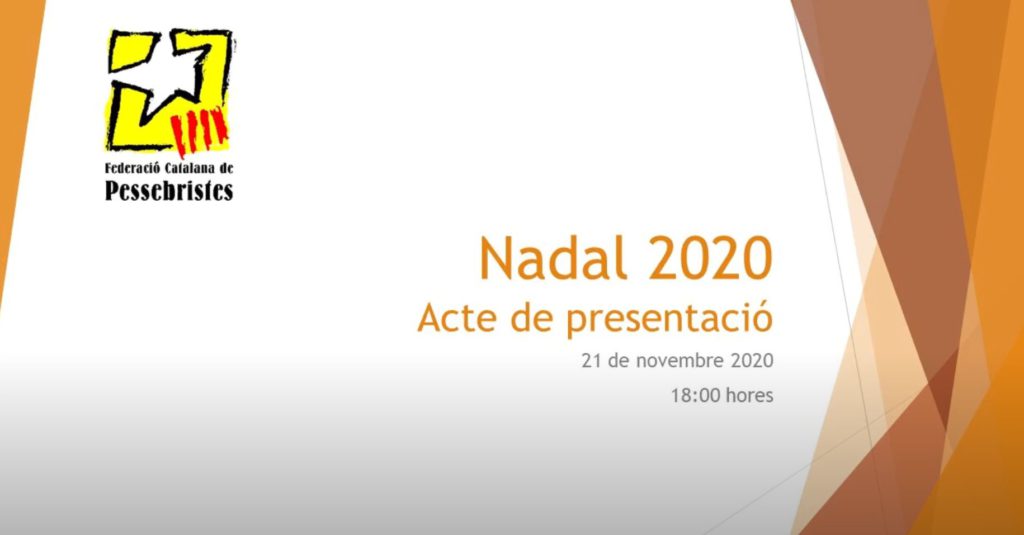 Federació Catalana de
Pessebristes

Nadal 2020
Acte de presentació
21 de novembre 2020
18:00 hores